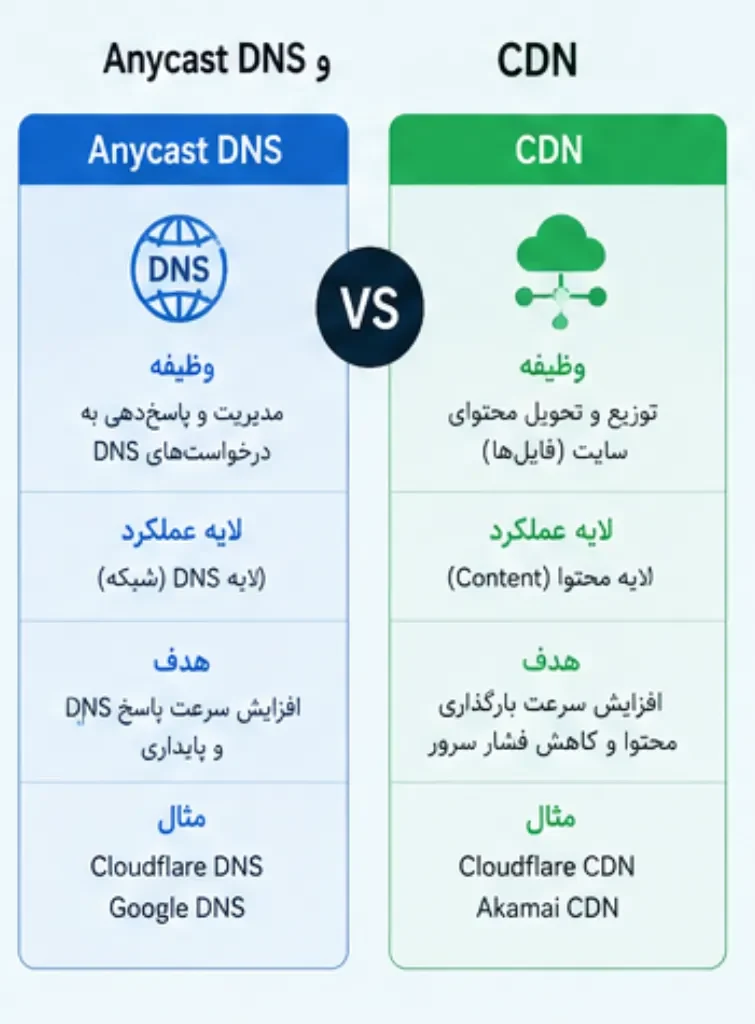 CDN و Anycast DNS

CDN

وظیفه
توزیع و تحویل محتوای سایت (فایل‌ها)

لایه عملکرد
لایه محتوا (Content)

هدف
افزایش سرعت بارگذاری محتوا و کاهش فشار سرور

مثال
Cloudflare CDN
Akamai CDN

VS

Anycast DNS

DNS

وظیفه
مدیریت و پاسخ‌دهی به درخواست‌های DNS

لایه عملکرد
(لایه DNS (شبکه

هدف
افزایش سرعت پاسخ DNS و پایداری

مثال
Cloudflare DNS
Google DNS